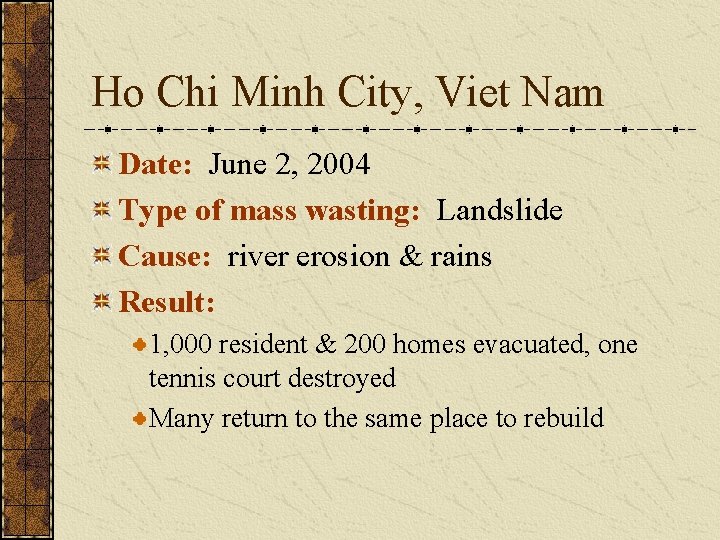 Ho Chi Minh City, Viet Nam

Date: June 2, 2004

Type of mass wasting: Landslide

Cause: river erosion & rains

Result:

1,000 resident & 200 homes evacuated, one tennis court destroyed

Many return to the same place to rebuild